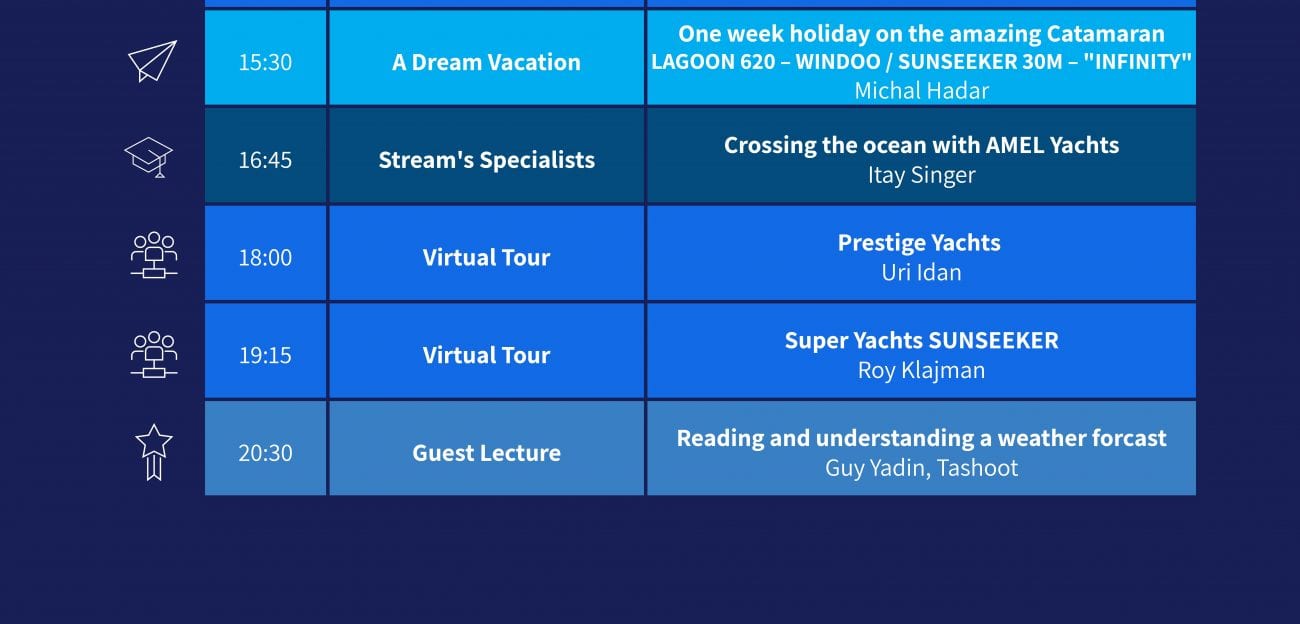 | 15:30 | A Dream Vacation | One week holiday on the amazing Catamaran LAGOON 620 – WINDOO / SUNSEEKER 30M – "INFINITY" Michal Hadar |
|---|---|---|
| 16:45 | Stream's Specialists | Crossing the ocean with AMEL Yachts Itay Singer |
| 18:00 | Virtual Tour | Prestige Yachts Uri Idan |
| 19:15 | Virtual Tour | Super Yachts SUNSEEKER Roy Klajman |
| 20:30 | Guest Lecture | Reading and understanding a weather forcast Guy Yadin, Tashoot |